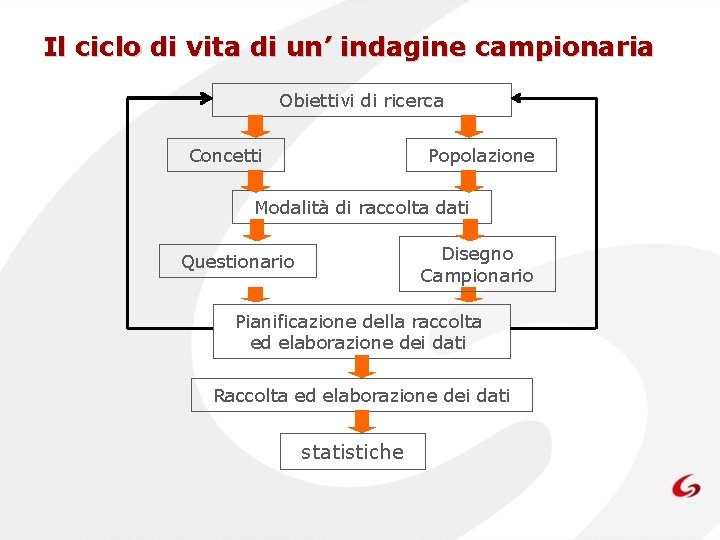 Il ciclo di vita di un’ indagine campionaria

Obiettivi di ricerca

Concetti

Popolazione

Modalità di raccolta dati

Questionario

Disegno Campionario

Pianificazione della raccolta ed elaborazione dei dati

Raccolta ed elaborazione dei dati

statistiche